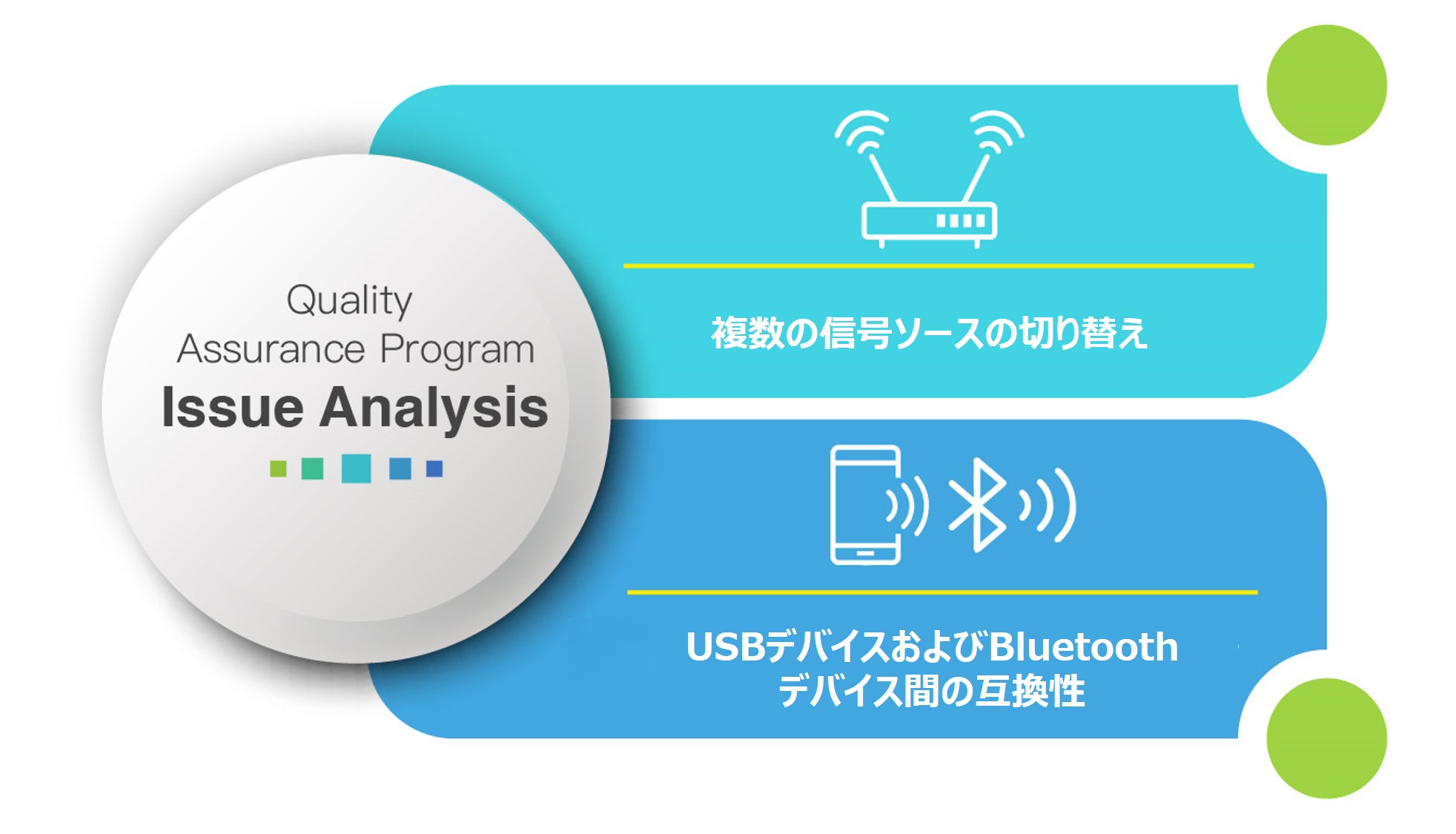 Quality
Assurance Program
Issue Analysis

複数の信号ソースの切り替え

USBデバイスおよびBluetooth
デバイス間の互換性